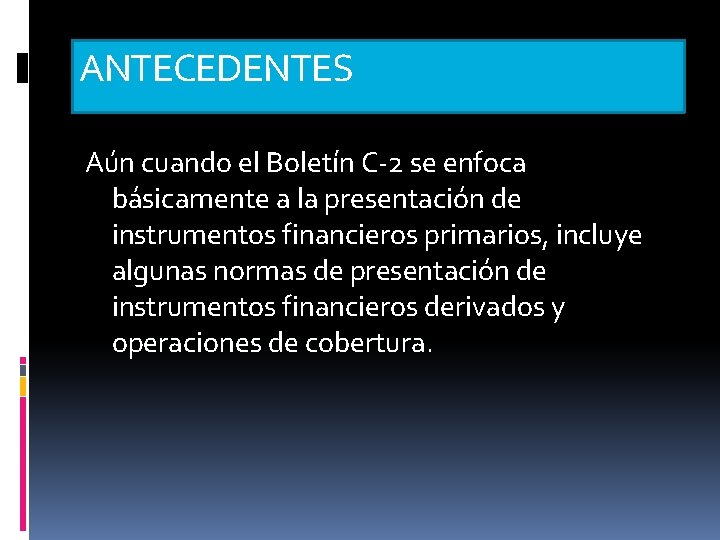 ANTECEDENTES

Aún cuando el Boletín C-2 se enfoca básicamente a la presentación de instrumentos financieros primarios, incluye algunas normas de presentación de instrumentos financieros derivados y operaciones de cobertura.